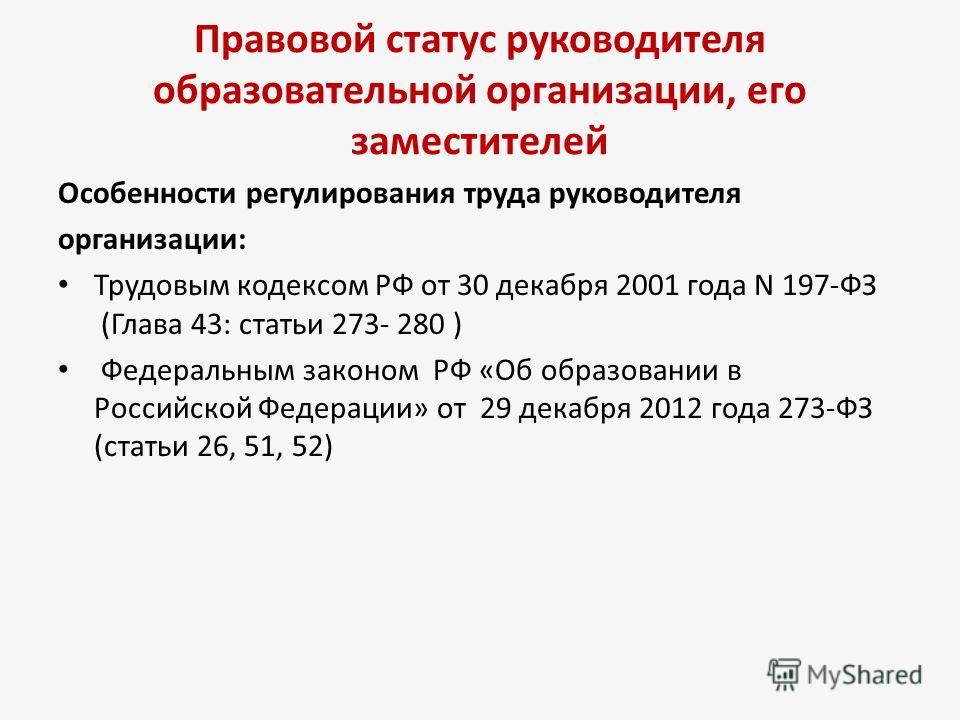 Правовой статус руководителя образовательной организации, его заместителей

Особенности регулирования труда руководителя организации:

• Трудовым кодексом РФ от 30 декабря 2001 года N 197-ФЗ (Глава 43: статьи 273- 280 )

• Федеральным законом РФ «Об образовании в Российской Федерации» от 29 декабря 2012 года 273-ФЗ (статьи 26, 51, 52)

MyShared